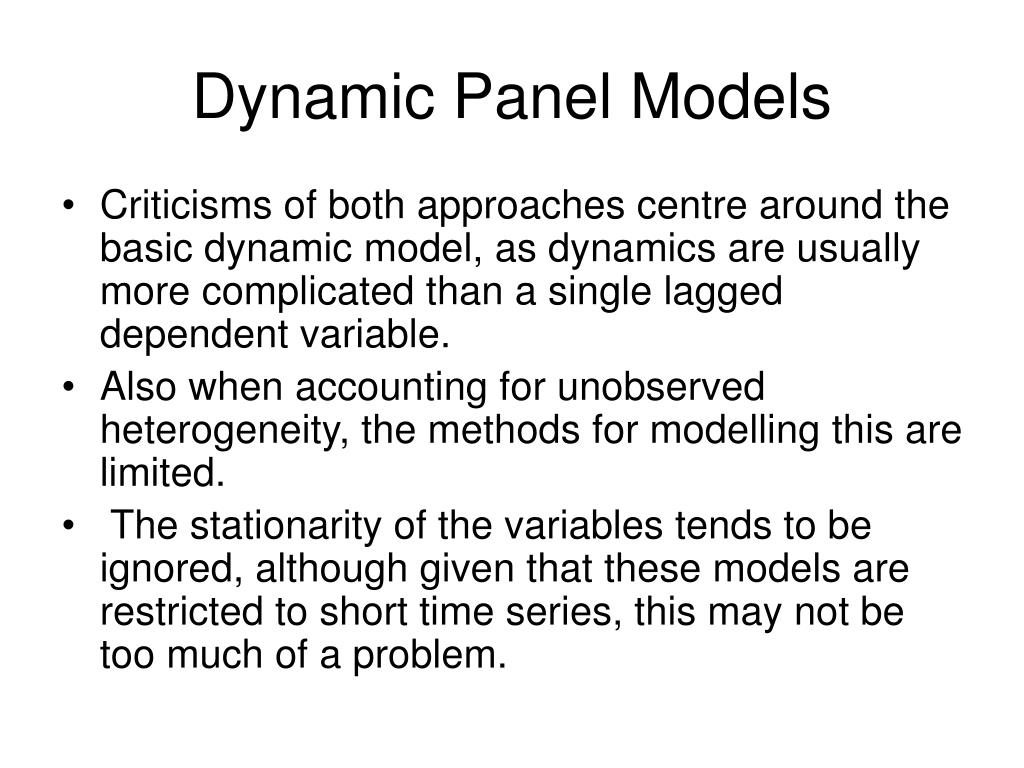 Dynamic Panel Models

• Criticisms of both approaches centre around the basic dynamic model, as dynamics are usually more complicated than a single lagged dependent variable.
• Also when accounting for unobserved heterogeneity, the methods for modelling this are limited.
• The stationarity of the variables tends to be ignored, although given that these models are restricted to short time series, this may not be too much of a problem.